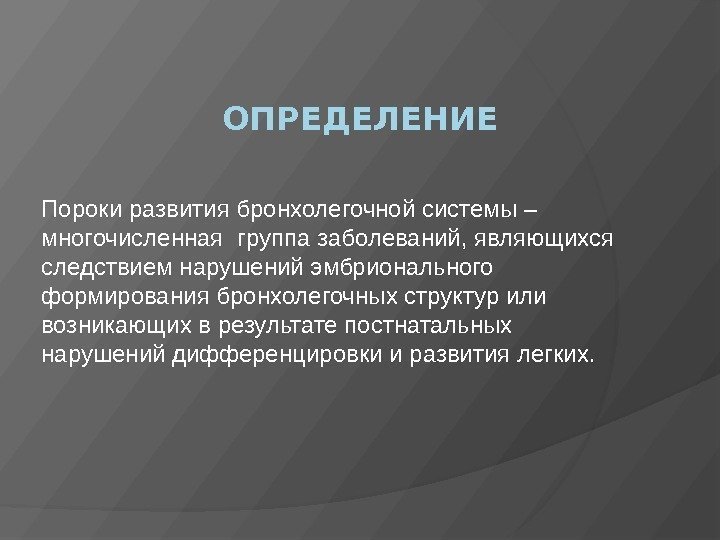 ОПРЕДЕЛЕНИЕ

Пороки развития бронхолегочной системы – многочисленная группа заболеваний, являющихся следствием нарушений эмбрионального формирования бронхолегочных структур или возникающих в результате постнатальных нарушений дифференцировки и развития легких.